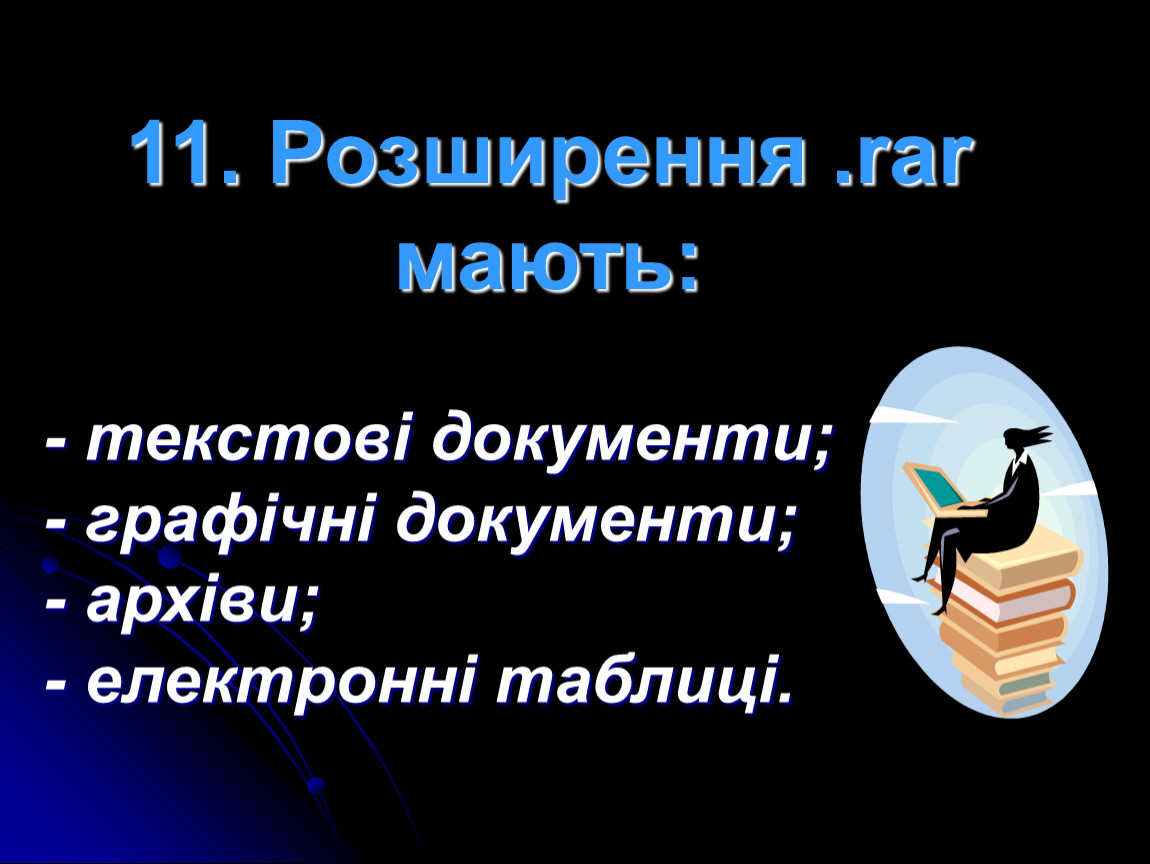 11. Розширення .rar мають:

- текстові документи;
- графічні документи;
- архіви;
- електронні таблиці.